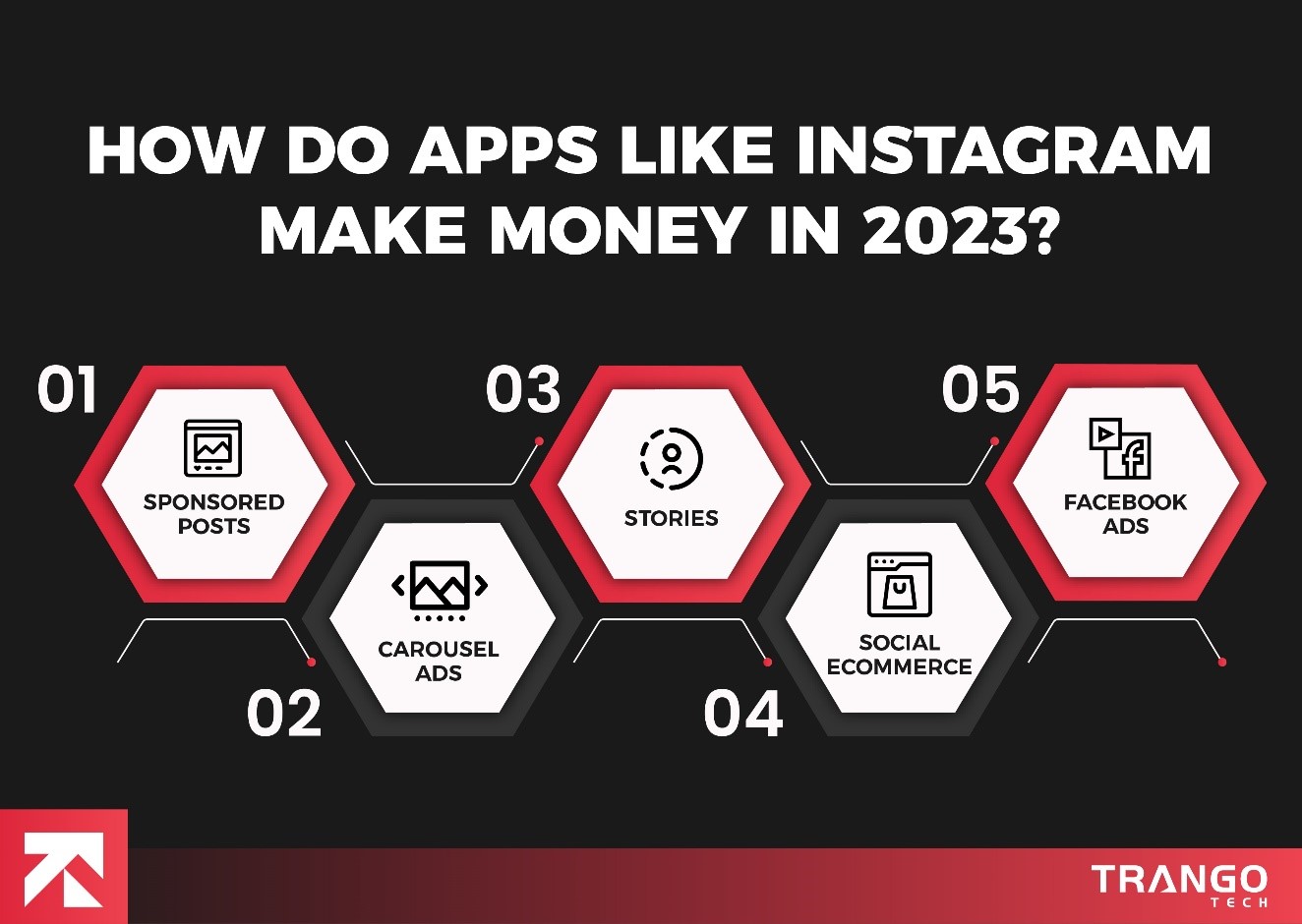 HOW DO APPS LIKE INSTAGRAM MAKE MONEY IN 2023?

01
SPONSORED POSTS

02
CAROUSEL ADS

03
STORIES

04
SOCIAL ECOMMERCE

05
FACEBOOK ADS

TRANGO
TECH